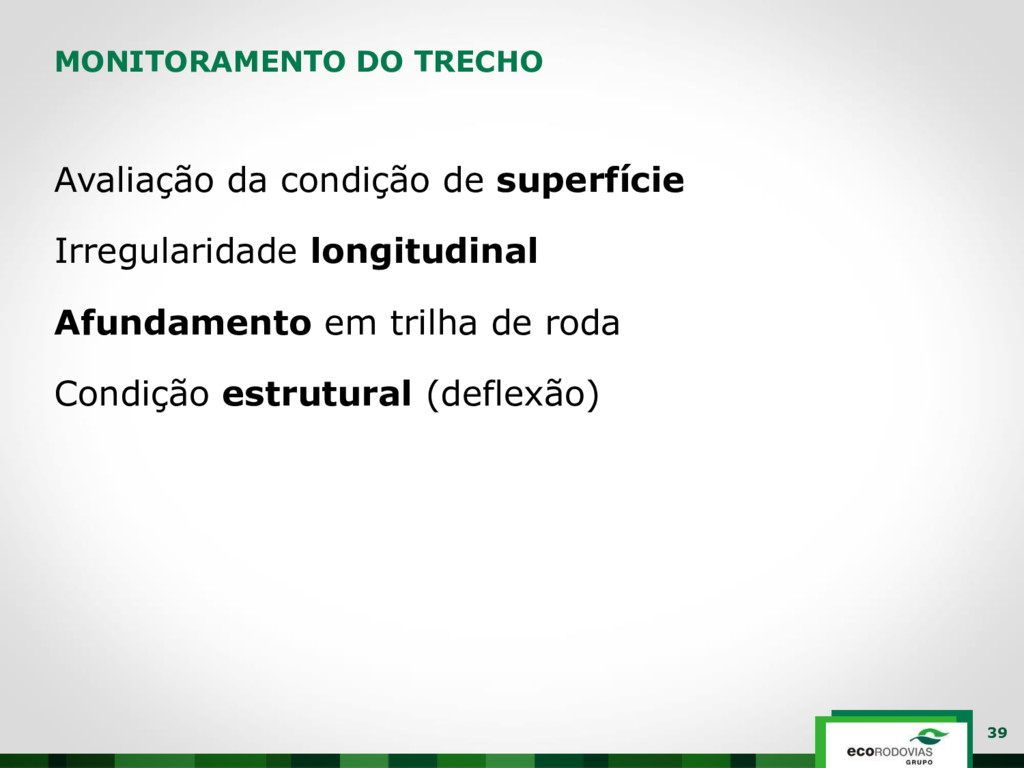 MONITORAMENTO DO TRECHO

Avaliação da condição de superfície

Irregularidade longitudinal

Afundamento em trilha de roda

Condição estrutural (deflexão)

39

ecoRODOVIAS GRUPO